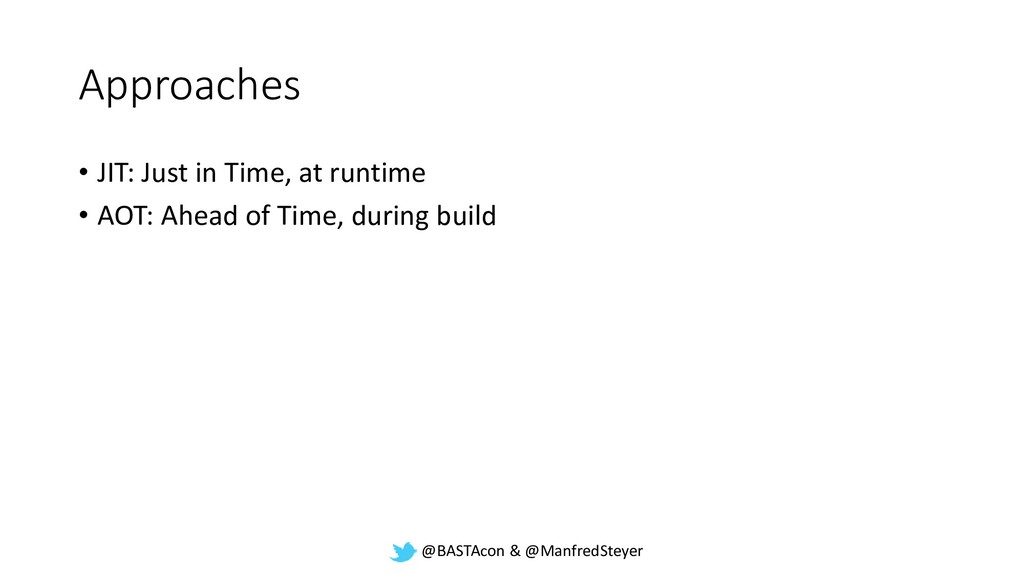 Approaches

• JIT: Just in Time, at runtime
• AOT: Ahead of Time, during build

@BASTAcon & @ManfredSteyer